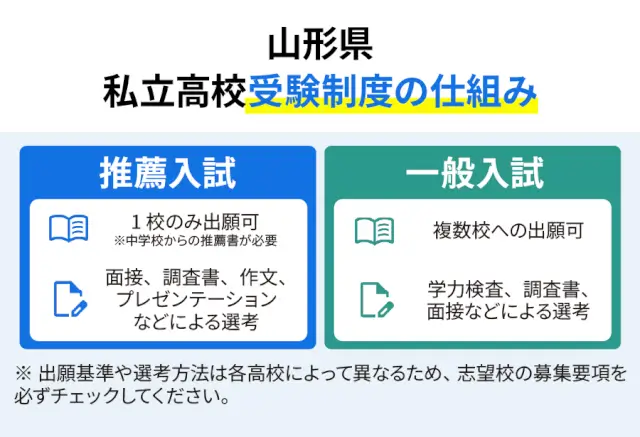 山形県
私立高校受験制度の仕組み

推薦入試

1校のみ出願可
※中学校からの推薦書が必要

面接、調査書、作文、プレゼンテーションなどによる選考

一般入試

複数校への出願可

学力検査、調査書、面接などによる選考

※ 出願基準や選考方法は各高校によって異なるため、志望校の募集要項を必ずチェックしてください。